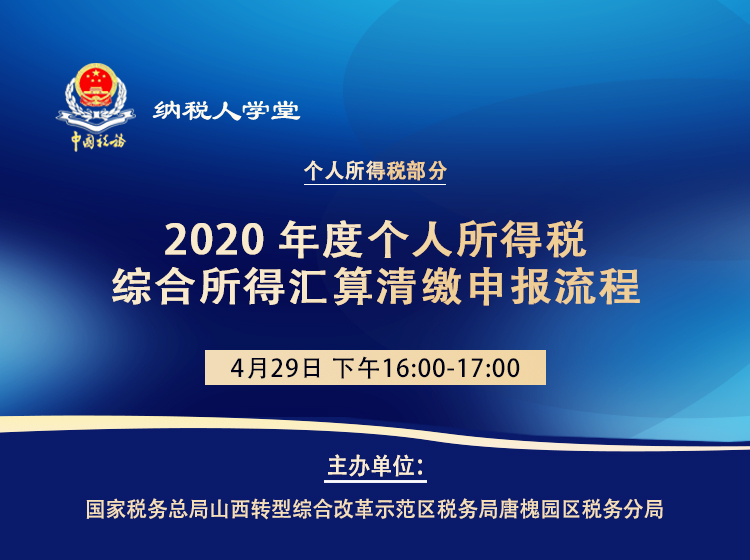 中国税务

纳税人学堂

个人所得税部分

2020 年度个人所得税
综合所得汇算清缴申报流程

4月29日 下午16:00-17:00

主办单位:

国家税务总局山西转型综合改革示范区税务局唐槐园区税务分局